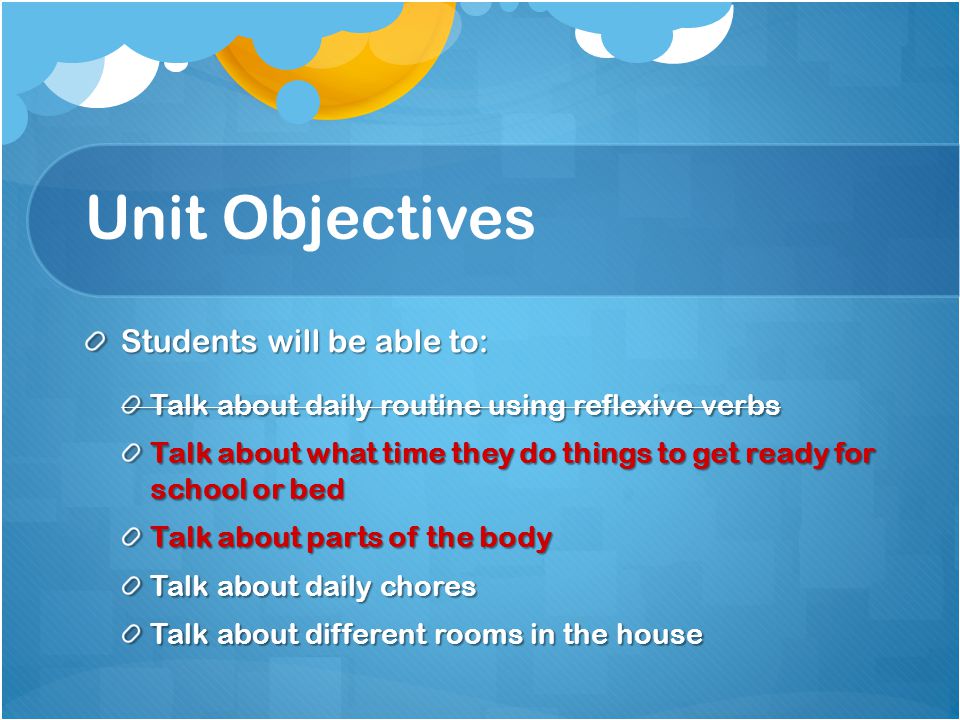 Unit Objectives

Students will be able to:

Talk about daily routine using reflexive verbs

Talk about what time they do things to get ready for school or bed

Talk about parts of the body

Talk about daily chores

Talk about different rooms in the house